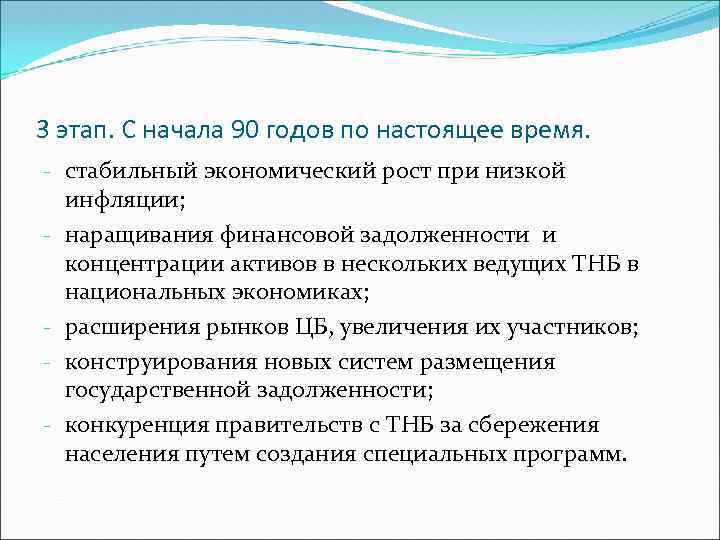 3 этап. С начала 90 годов по настоящее время.

- стабильный экономический рост при низкой инфляции;
- наращивания финансовой задолженности и концентрации активов в нескольких ведущих ТНБ в национальных экономиках;
- расширения рынков ЦБ, увеличения их участников;
- конструирования новых систем размещения государственной задолженности;
- конкуренция правительств с ТНБ за сбережения населения путем создания специальных программ.